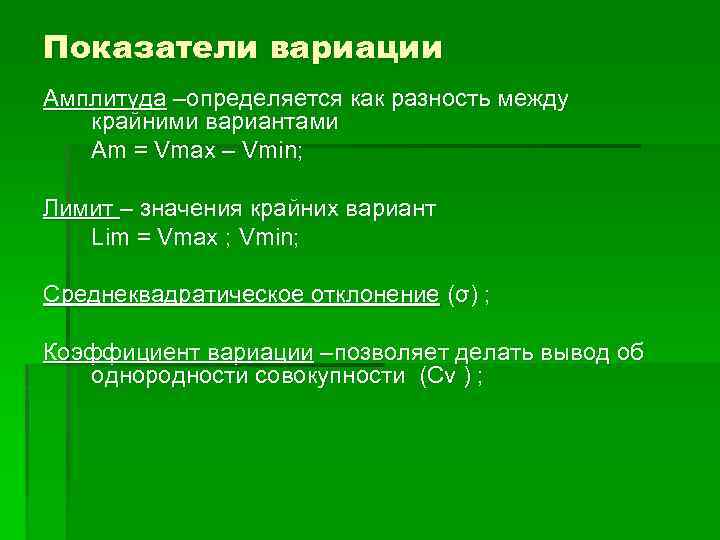 Показатели вариации

Амплитуда –определяется как разность между крайними вариантами

Am = Vmax – Vmin;

Лимит – значения крайних вариант

Lim = Vmax ; Vmin;

Среднеквадратическое отклонение (σ) ;

Коэффициент вариации –позволяет делать вывод об однородности совокупности (Cv ) ;